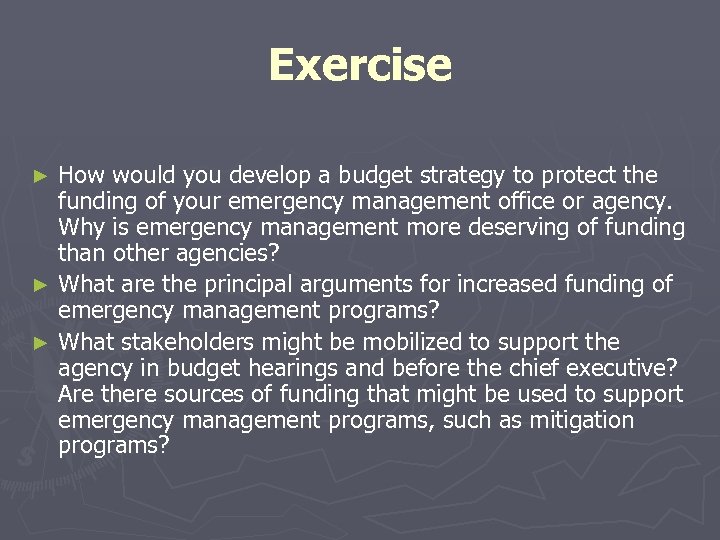 Exercise

► How would you develop a budget strategy to protect the funding of your emergency management office or agency. Why is emergency management more deserving of funding than other agencies?

► What are the principal arguments for increased funding of emergency management programs?

► What stakeholders might be mobilized to support the agency in budget hearings and before the chief executive? Are there sources of funding that might be used to support emergency management programs, such as mitigation programs?